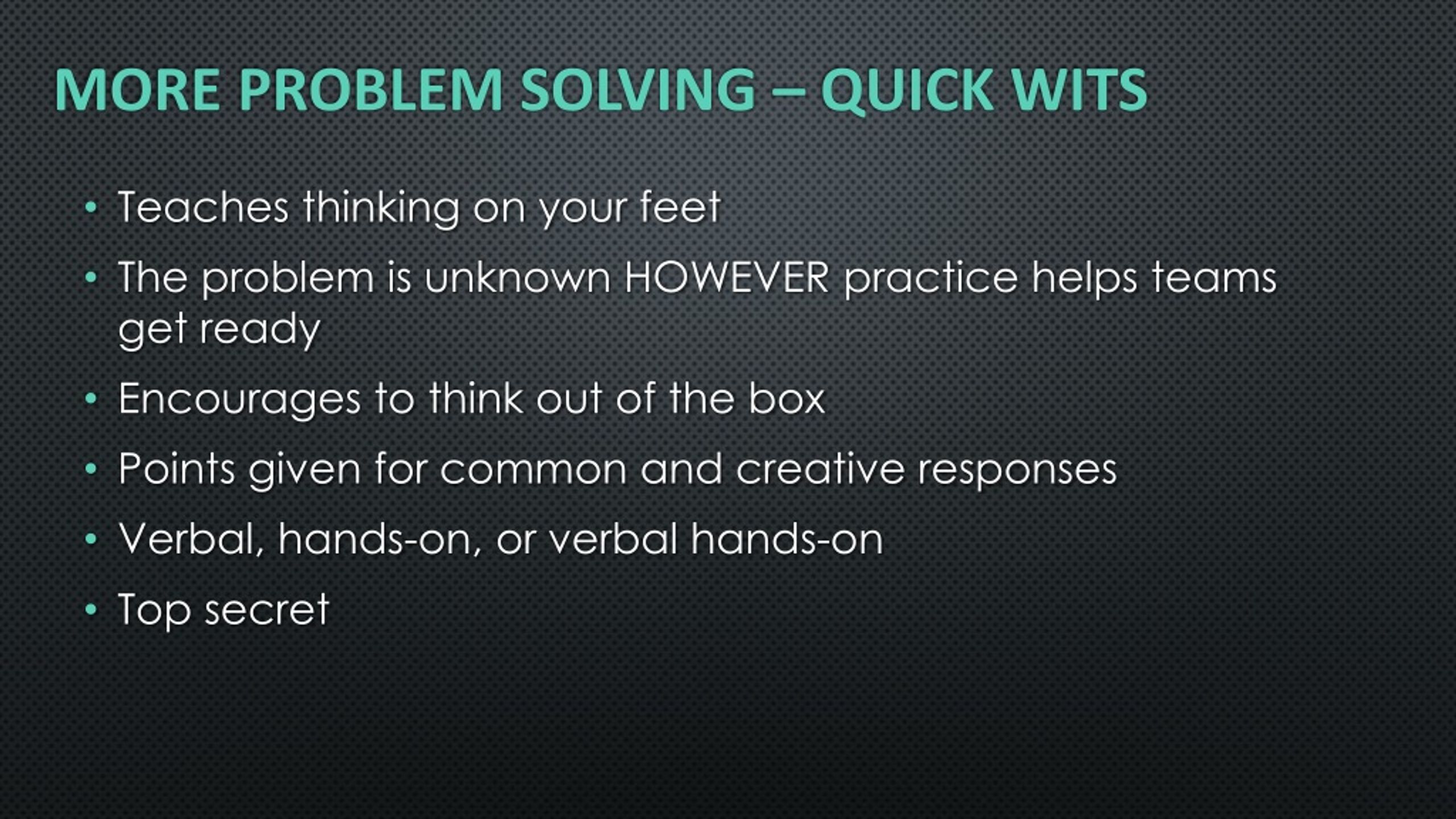 MORE PROBLEM SOLVING – QUICK WITS

• Teaches thinking on your feet
• The problem is unknown HOWEVER practice helps teams get ready
• Encourages to think out of the box
• Points given for common and creative responses
• Verbal, hands-on, or verbal hands-on
• Top secret